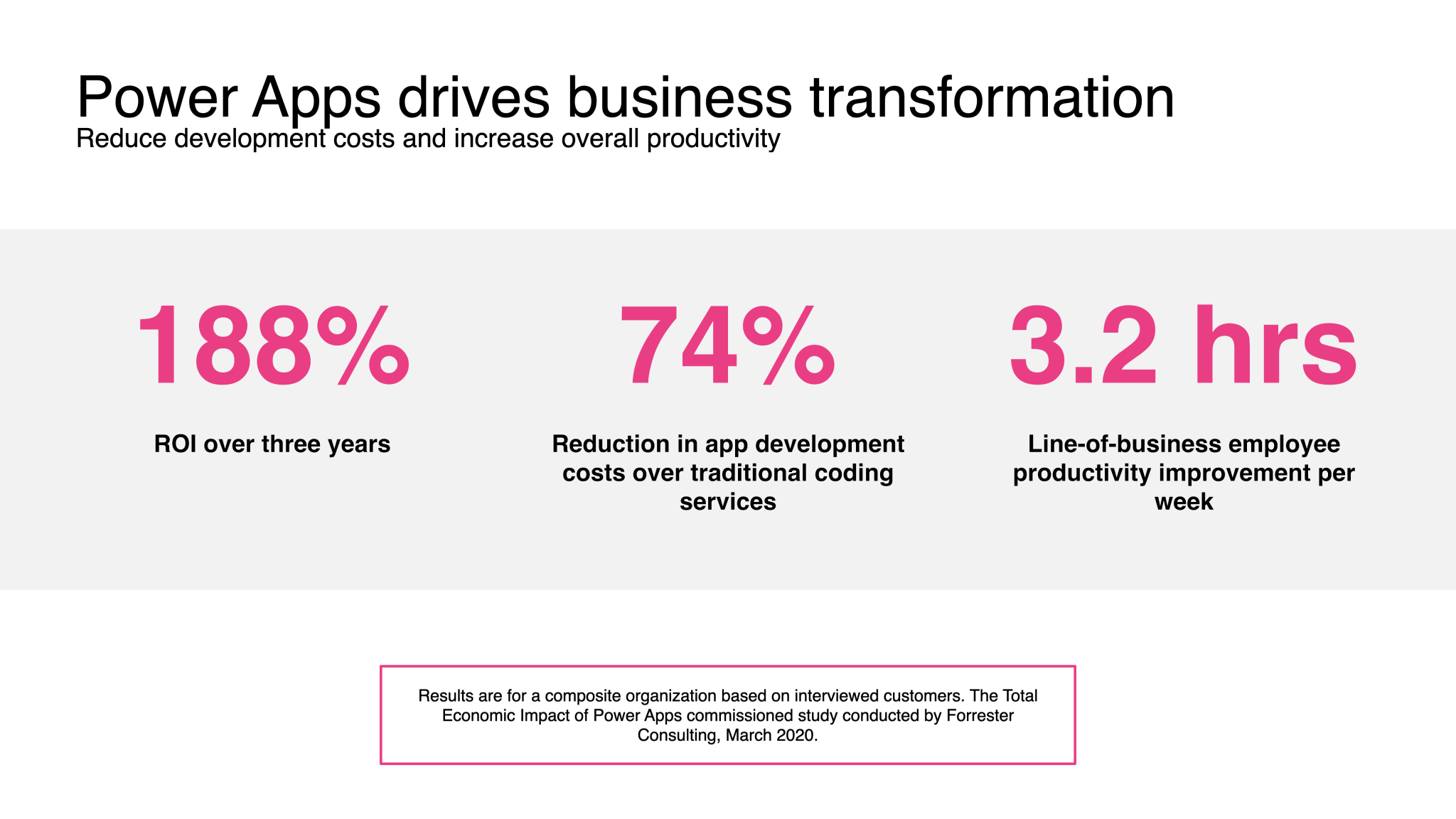 Power Apps drives business transformation
Reduce development costs and increase overall productivity

188%

ROI over three years

74%

Reduction in app development costs over traditional coding services

3.2 hrs

Line-of-business employee productivity improvement per week

Results are for a composite organization based on interviewed customers. The Total Economic Impact of Power Apps commissioned study conducted by Forrester Consulting, March 2020.